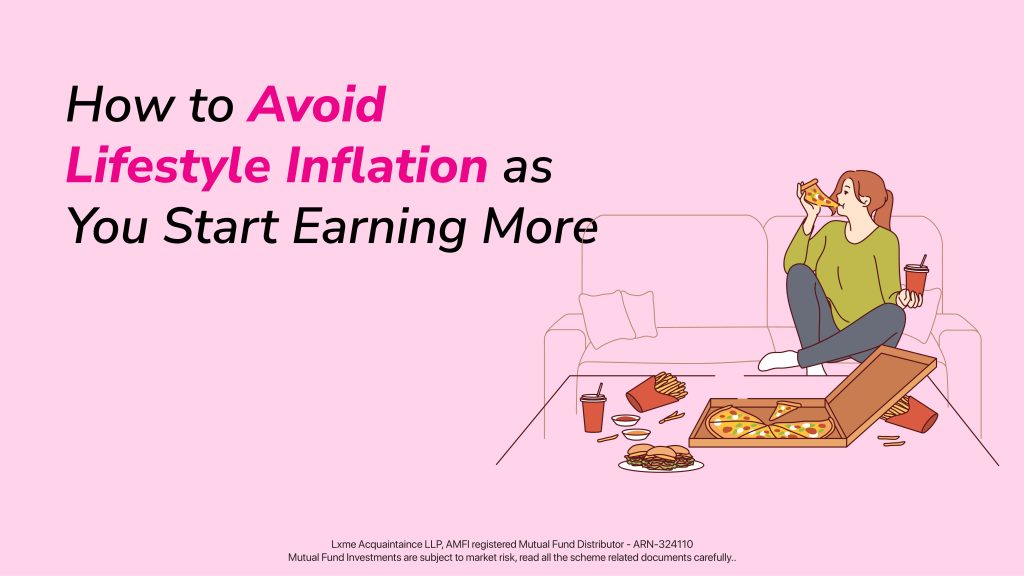 How to Avoid Lifestyle Inflation as You Start Earning More

Lxme Acquaintaince LLP, AMFI registered Mutual Fund Distributor - ARN-324110
Mutual Fund Investments are subject to market risk, read all the scheme related documents carefully..